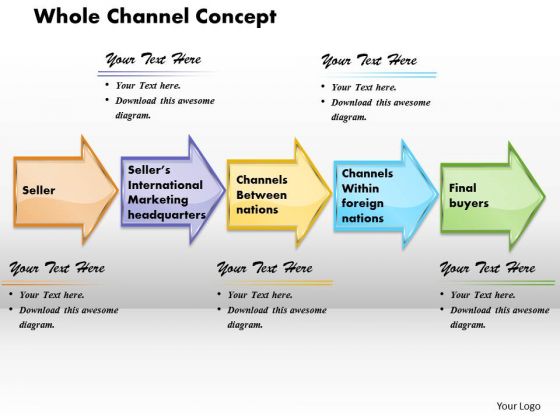 Whole Channel Concept

Your Text Here
• Your Text here.
• Download this awesome diagram.

Your Text Here
• Your Text here.
• Download this awesome diagram.

Seller

Seller's International Marketing headquarters

Channels Between nations

Channels Within foreign nations

Final buyers

Your Text Here
• Your Text here.
• Download this awesome diagram.

Your Text Here
• Your Text here.
• Download this awesome diagram.

Your Text Here
• Your Text here.
• Download this awesome diagram.

Your Logo